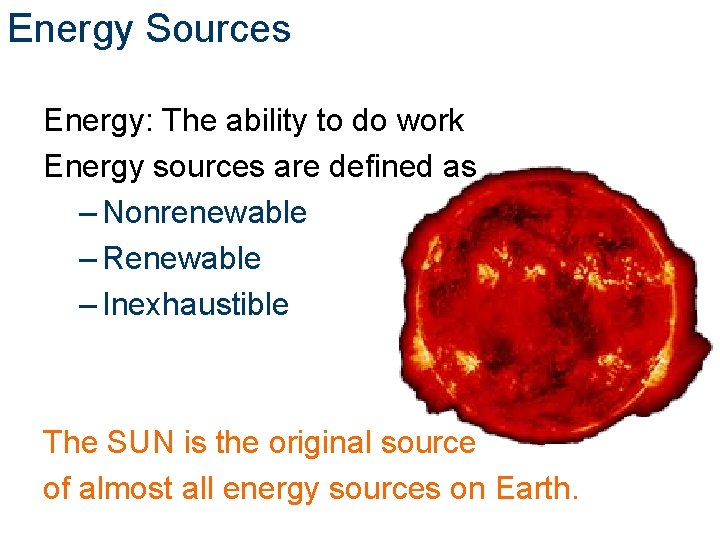 Energy Sources

Energy: The ability to do work

Energy sources are defined as

– Nonrenewable
– Renewable
– Inexhaustible

The SUN is the original source of almost all energy sources on Earth.